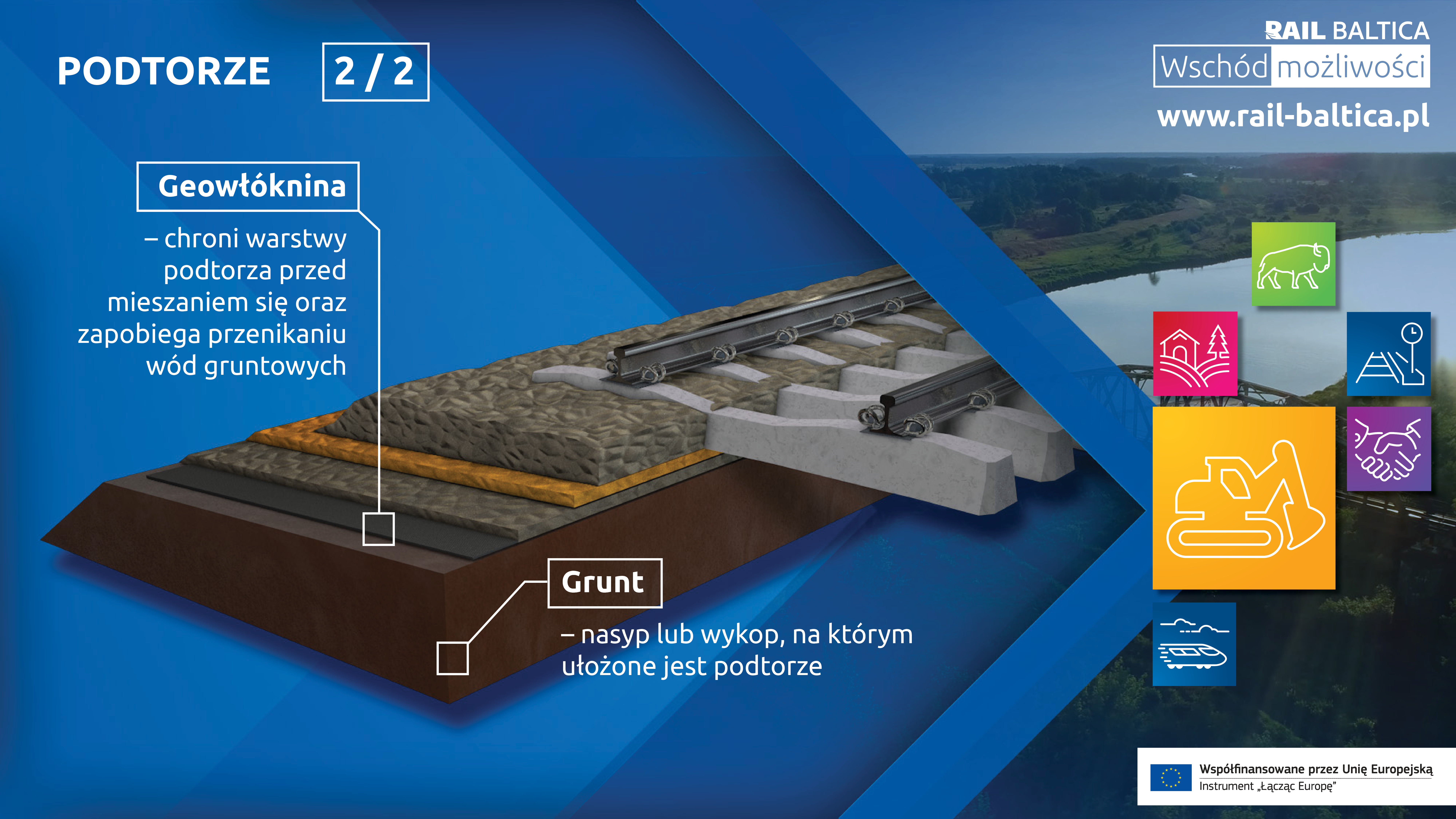 PODTORZE 2 / 2

RAIL BALTICA
Wschód możliwości
www.rail-baltica.pl

Geowłóknina

– chroni warstwy podtorza przed mieszaniem się oraz zapobiega przenikaniu wód gruntowych

Grunt

– nasyp lub wykop, na którym ułożone jest podtorze

Współfinansowane przez Unię Europejską
Instrument „Łącząc Europę”